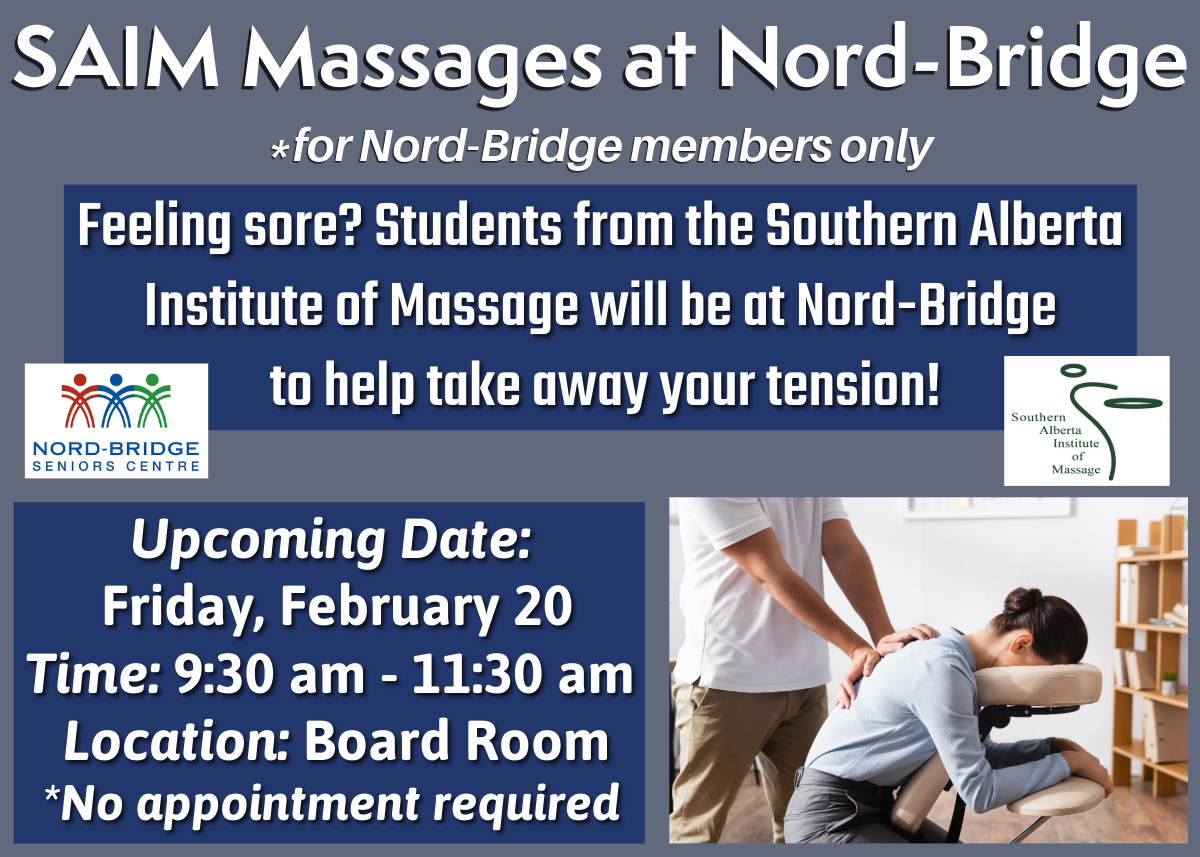 SAIM Massages at Nord-Bridge

*for Nord-Bridge members only

Feeling sore? Students from the Southern Alberta Institute of Massage will be at Nord-Bridge to help take away your tension!

NORD-BRIDGE
SENIORS CENTRE

Southern Alberta Institute of Massage

Upcoming Date:
Friday, February 20
Time: 9:30 am - 11:30 am
Location: Board Room
*No appointment required